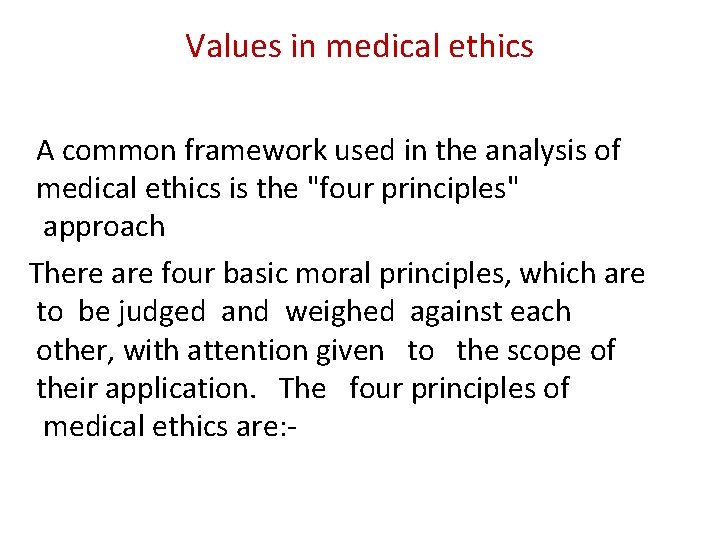 Values in medical ethics

A common framework used in the analysis of medical ethics is the "four principles" approach

There are four basic moral principles, which are to be judged and weighed against each other, with attention given to the scope of their application. The four principles of medical ethics are:-